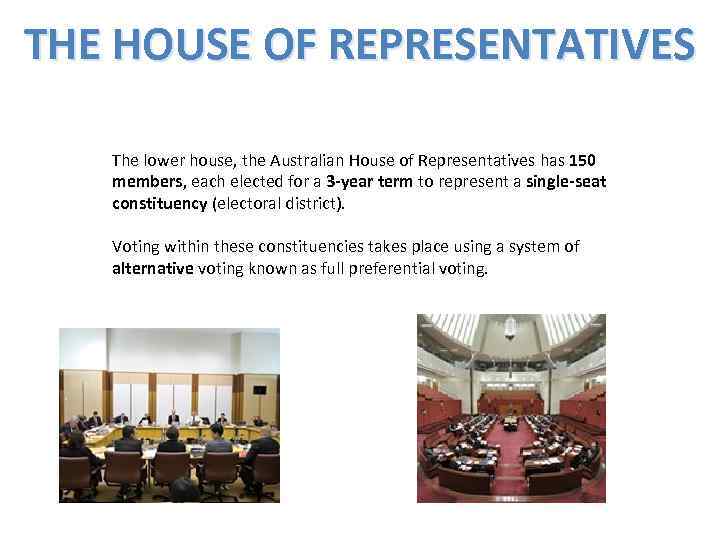 THE HOUSE OF REPRESENTATIVES

The lower house, the Australian House of Representatives has 150 members, each elected for a 3-year term to represent a single-seat constituency (electoral district).

Voting within these constituencies takes place using a system of alternative voting known as full preferential voting.